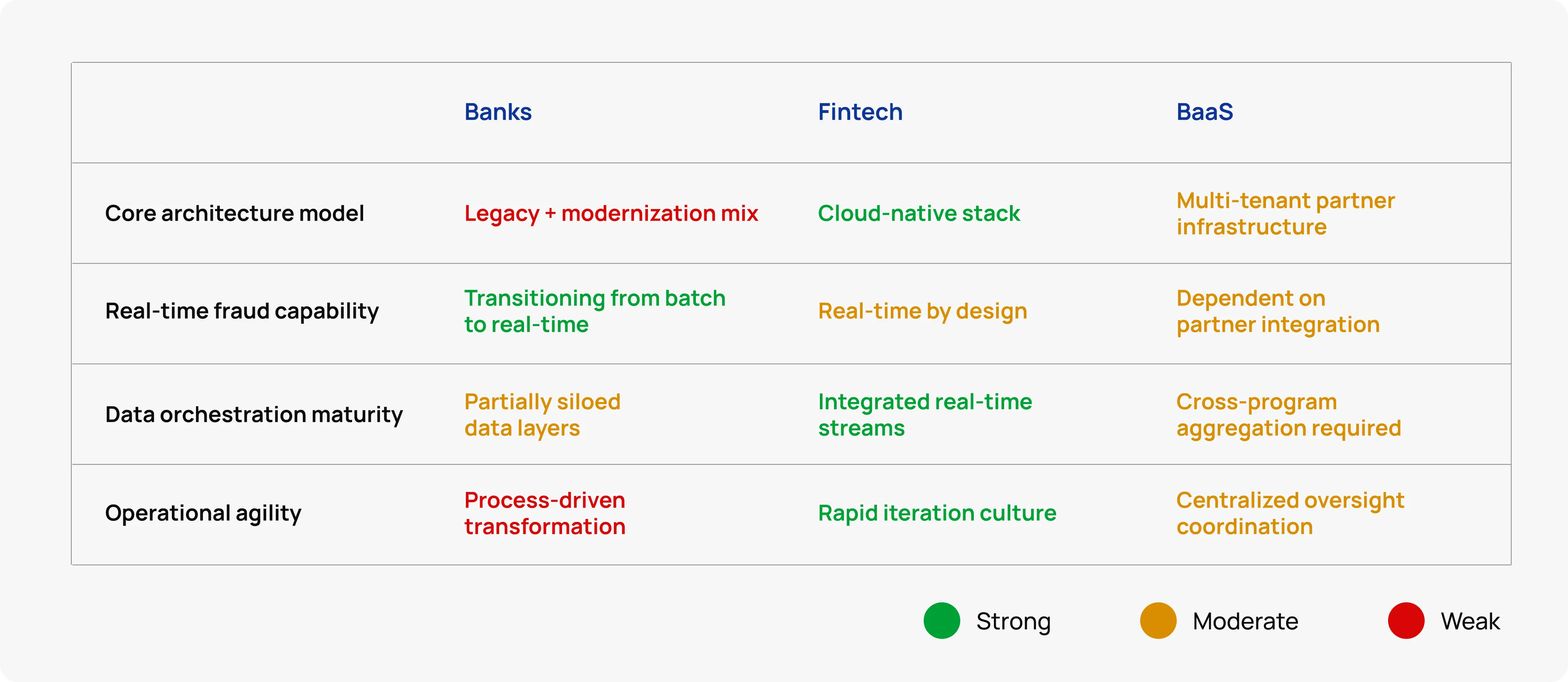 | | Banks | Fintech | BaaS |
|---|---|---|---|
| Core architecture model | Legacy + modernization mix | Cloud-native stack | Multi-tenant partner infrastructure |
| Real-time fraud capability | Transitioning from batch to real-time | Real-time by design | Dependent on partner integration |
| Data orchestration maturity | Partially siloed data layers | Integrated real-time streams | Cross-program aggregation required |
| Operational agility | Process-driven transformation | Rapid iteration culture | Centralized oversight coordination |

Strong Moderate Weak